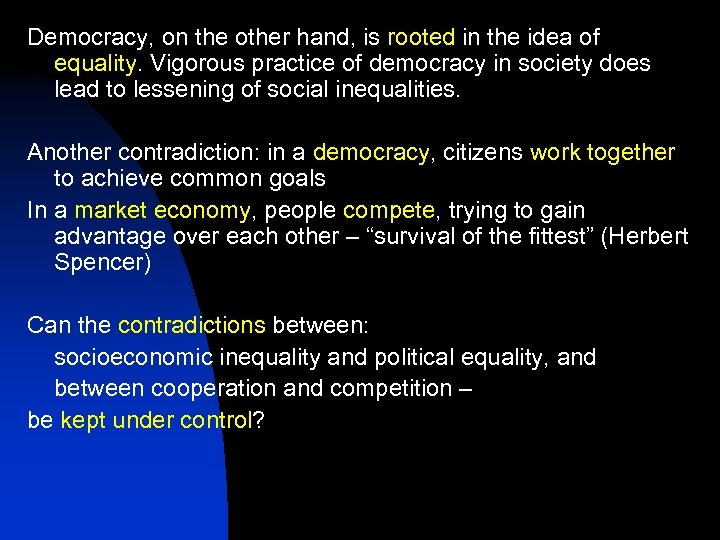 Democracy, on the other hand, is rooted in the idea of equality. Vigorous practice of democracy in society does lead to lessening of social inequalities.

Another contradiction: in a democracy, citizens work together to achieve common goals

In a market economy, people compete, trying to gain advantage over each other – “survival of the fittest” (Herbert Spencer)

Can the contradictions between:

socioeconomic inequality and political equality, and

between cooperation and competition –

be kept under control?